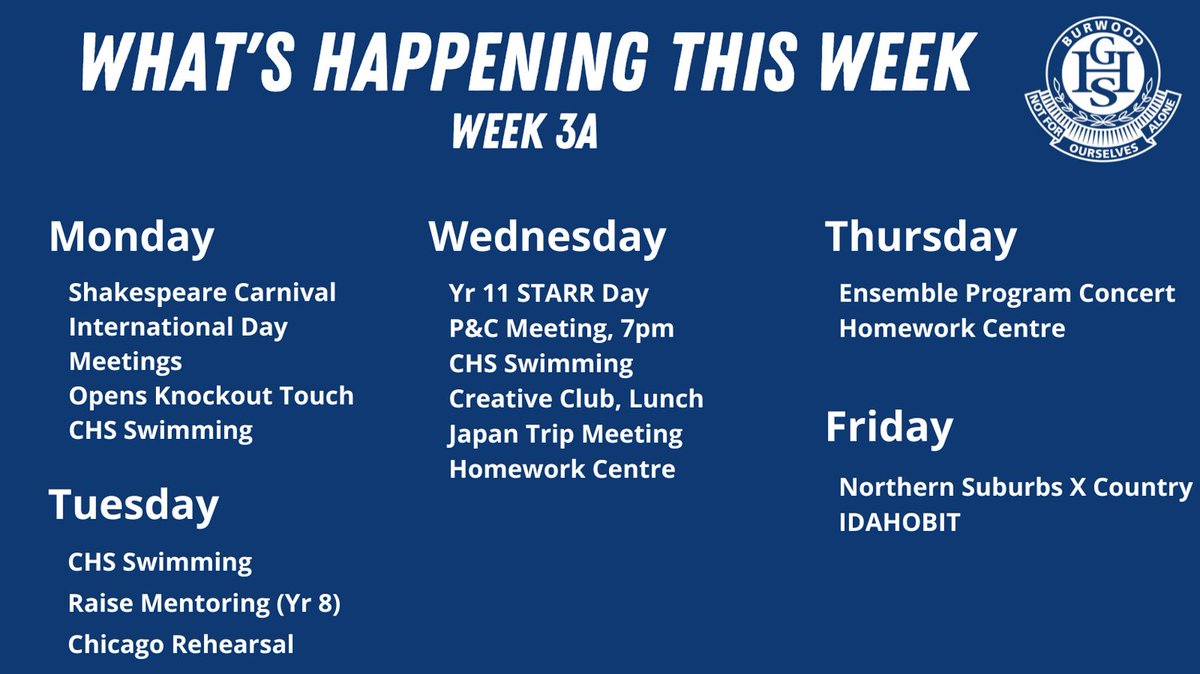 WHAT'S HAPPENING THIS WEEK
WEEK 3A

BURWOOD
GHS
NOT FOR OURSELVES ALONE

Monday
Shakespeare Carnival
International Day Meetings
Opens Knockout Touch
CHS Swimming

Tuesday
CHS Swimming
Raise Mentoring (Yr 8)
Chicago Rehearsal

Wednesday
Yr 11 STARR Day
P&C Meeting, 7pm
CHS Swimming
Creative Club, Lunch
Japan Trip Meeting
Homework Centre

Thursday
Ensemble Program Concert
Homework Centre

Friday
Northern Suburbs X Country
IDAHOBIT